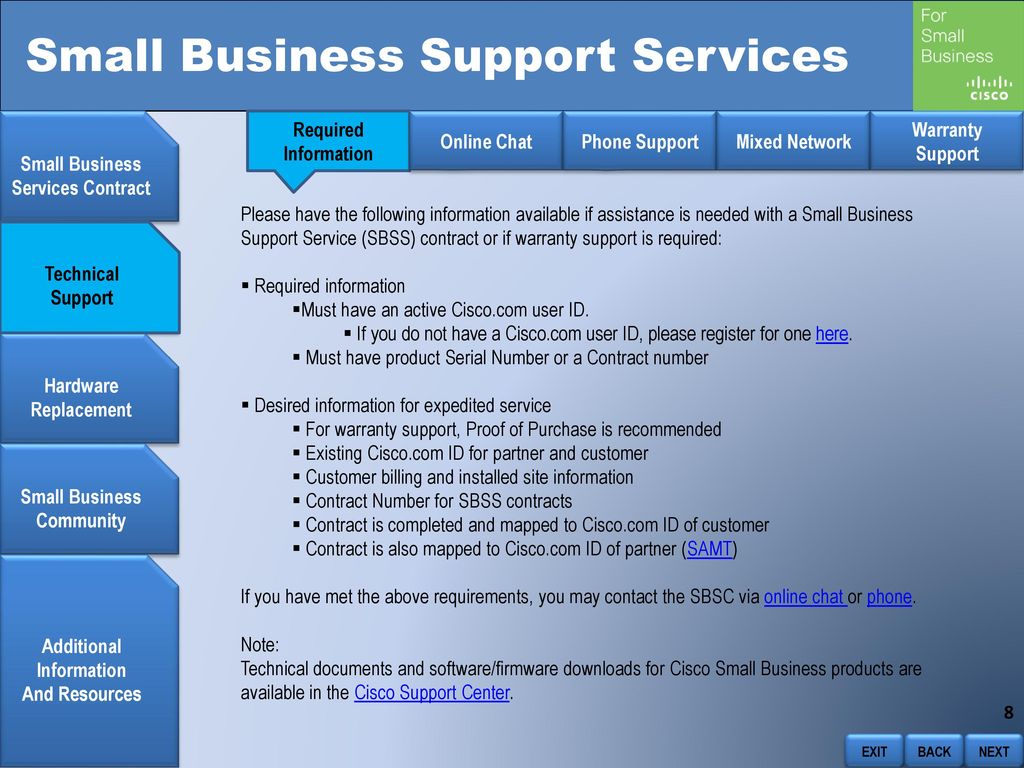 Small Business Support Services

For Small Business
CISCO

Small Business Services Contract

Technical Support

Hardware Replacement

Small Business Community

Additional Information And Resources

Required Information

Online Chat

Phone Support

Mixed Network

Warranty Support

Please have the following information available if assistance is needed with a Small Business Support Service (SBSS) contract or if warranty support is required:

▪ Required information
▪Must have an active Cisco.com user ID.
▪ If you do not have a Cisco.com user ID, please register for one here.
▪ Must have product Serial Number or a Contract number

▪ Desired information for expedited service
▪ For warranty support, Proof of Purchase is recommended
▪ Existing Cisco.com ID for partner and customer
▪ Customer billing and installed site information
▪ Contract Number for SBSS contracts
▪ Contract is completed and mapped to Cisco.com ID of customer
▪ Contract is also mapped to Cisco.com ID of partner (SAMT)

If you have met the above requirements, you may contact the SBSC via online chat or phone.

Note:
Technical documents and software/firmware downloads for Cisco Small Business products are available in the Cisco Support Center.

8

EXIT BACK NEXT